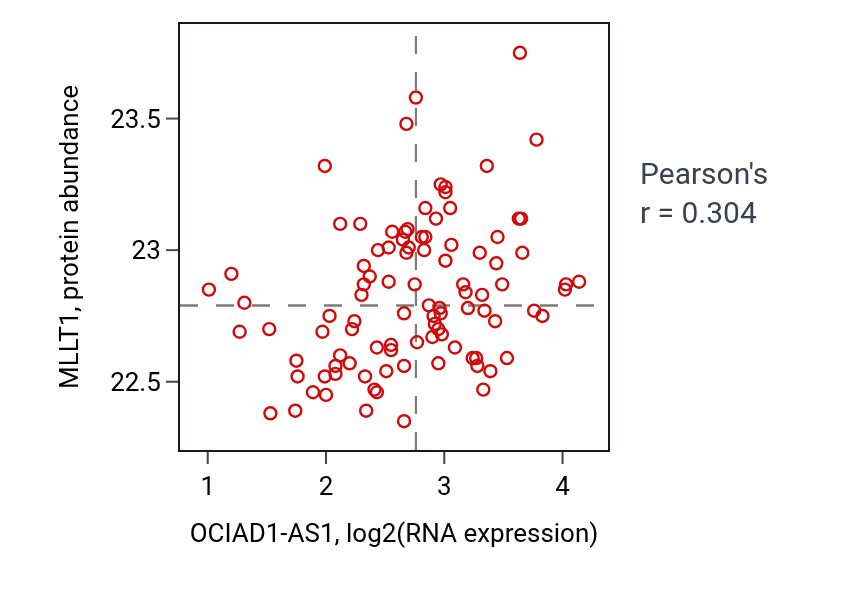 MLLT1, protein abundance

23.5
23
22.5

1
2
3
4

OCIAD1-AS1, log2(RNA expression)

Pearson's
r = 0.304